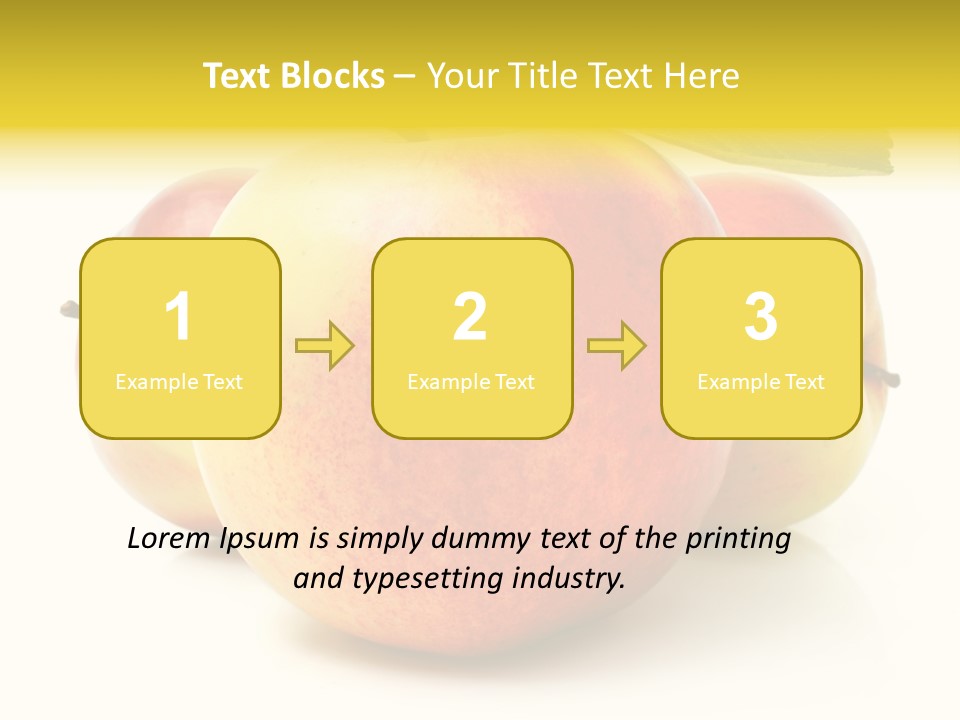 Text Blocks – Your Title Text Here

1
Example Text

2
Example Text

3
Example Text

Lorem Ipsum is simply dummy text of the printing and typesetting industry.